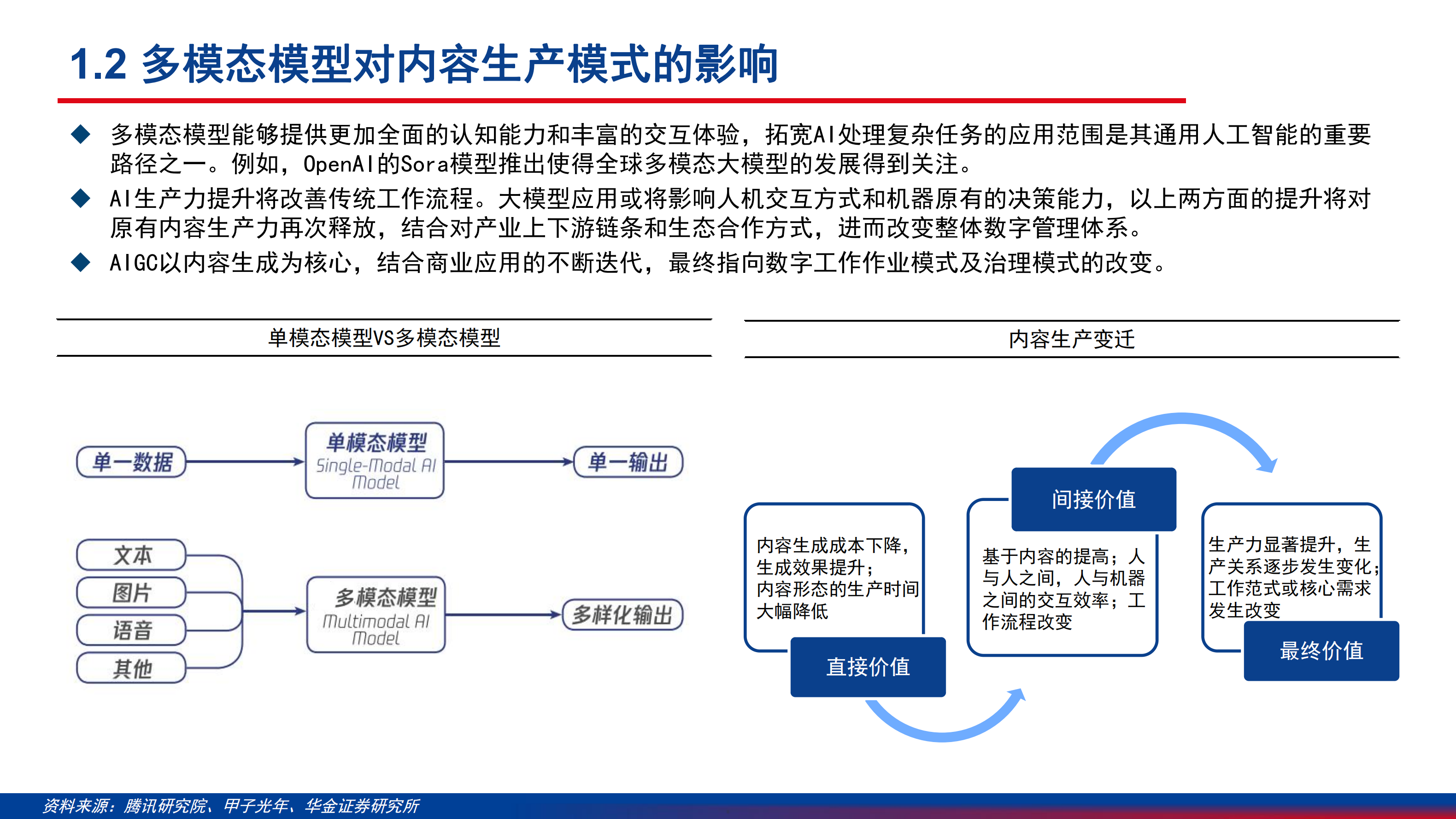 1.2 多模态模型对内容生产模式的影响

◆ 多模态模型能够提供更加全面的认知能力和丰富的交互体验，拓宽AI处理复杂任务的应用范围是其通用人工智能的重要路径之一。例如，OpenAI的Sora模型推出使得全球多模态大模型的发展得到关注。

◆ AI生产力提升将改善传统工作流程。大模型应用或将影响人机交互方式和机器原有的决策能力，以上两方面的提升将对原有内容生产力再次释放，结合对产业上下游链条和生态合作方式，进而改变整体数字管理体系。

◆ AIGC以内容生成为核心，结合商业应用的不断迭代，最终指向数字工作作业模式及治理模式的改变。

单模态模型VS多模态模型

单一数据

单模态模型 Single-Modal AI Model

单一输出

文本

图片

语音

其他

多模态模型 Multimodal AI Model

多样化输出

内容生产变迁

内容生成成本下降，生成效果提升；内容形态的生产时间大幅降低

直接价值

间接价值

基于内容的提高；人与人之间，人与机器之间的交互效率；工作流程改变

生产力显著提升，生产关系逐步发生变化；工作范式或核心需求发生改变

最终价值

资料来源：腾讯研究院、甲子光年、华金证券研究所